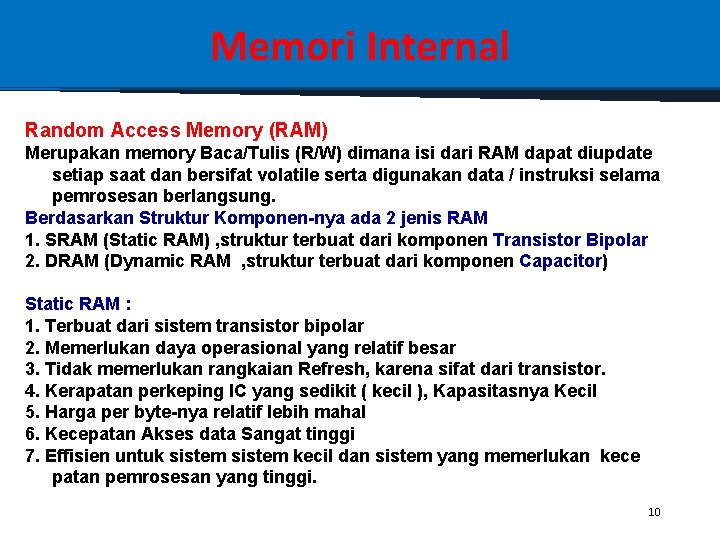 Memori Internal

Random Access Memory (RAM)
Merupakan memory Baca/Tulis (R/W) dimana isi dari RAM dapat diupdate setiap saat dan bersifat volatile serta digunakan data / instruksi selama pemrosesan berlangsung.
Berdasarkan Struktur Komponen-nya ada 2 jenis RAM
1. SRAM (Static RAM) ,struktur terbuat dari komponen Transistor Bipolar
2. DRAM (Dynamic RAM ,struktur terbuat dari komponen Capacitor)

Static RAM :
1. Terbuat dari sistem transistor bipolar
2. Memerlukan daya operasional yang relatif besar
3. Tidak memerlukan rangkaian Refresh, karena sifat dari transistor.
4. Kerapatan perkeping IC yang sedikit ( kecil ), Kapasitasnya Kecil
5. Harga per byte-nya relatif lebih mahal
6. Kecepatan Akses data Sangat tinggi
7. Effisien untuk sistem sistem kecil dan sistem yang memerlukan kece patan pemrosesan yang tinggi.

10